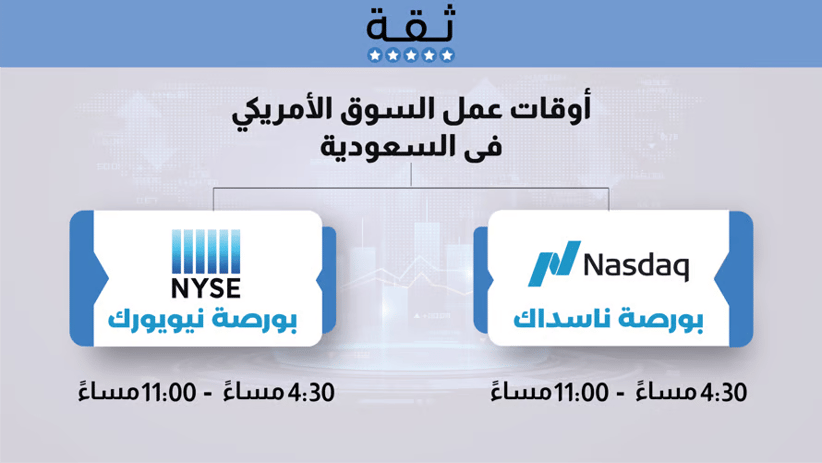 ثقة

أوقات عمل السوق الأمريكي فى السعودية

Nasdaq
بورصة ناسداك

4:30 مساءً - 11:00 مساءً

NYSE
بورصة نيويورك

4:30 مساءً - 11:00 مساءً